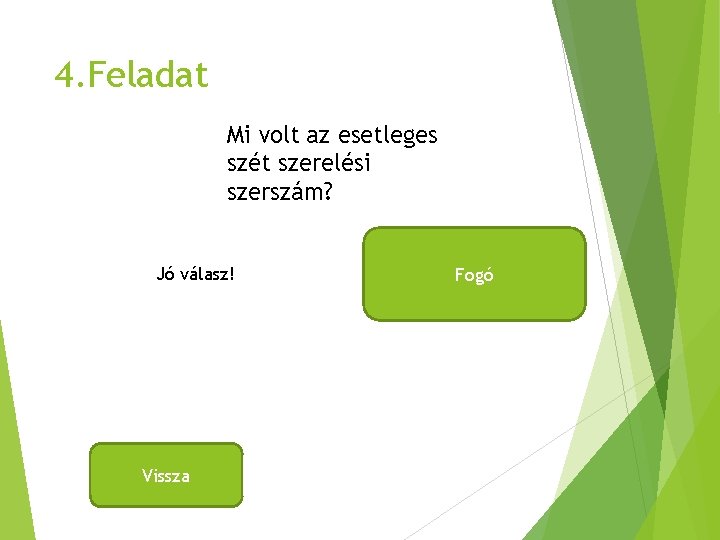 4.Feladat

Mi volt az esetleges szét szerelési szerszám?

Jó válasz!

Fogó

Vissza